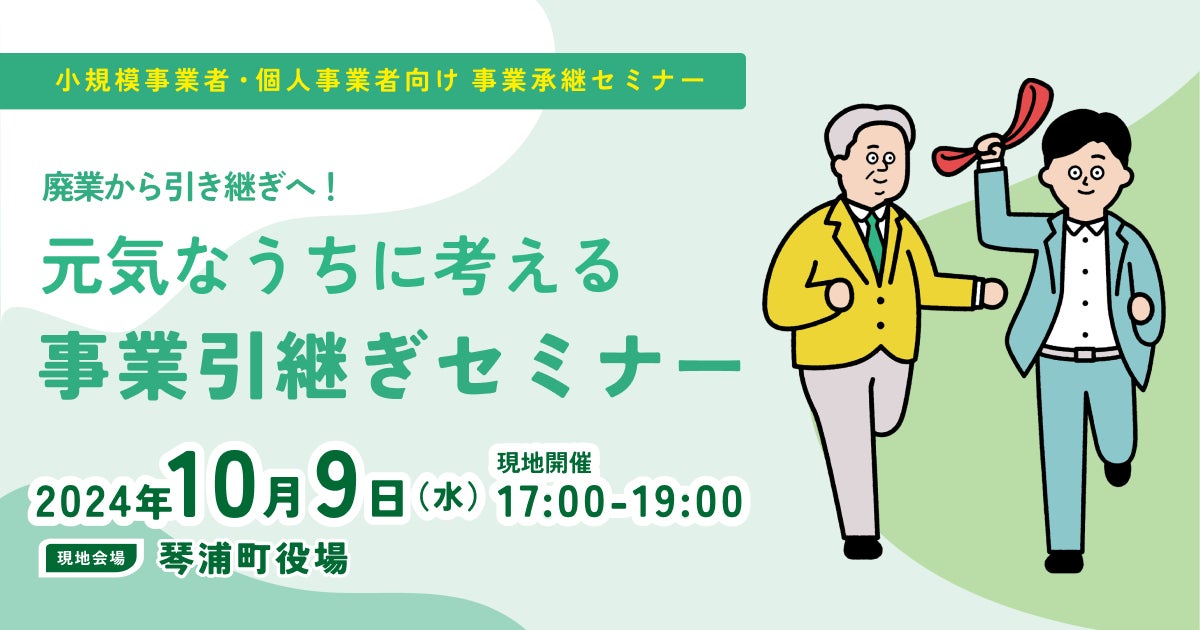 小規模事業者・個人事業者向け 事業承継セミナー

廃業から引き継ぎへ！

元気なうちに考える
事業引継ぎセミナー

2024年10月9日（水）

現地開催
17:00-19:00

現地会場 琴浦町役場